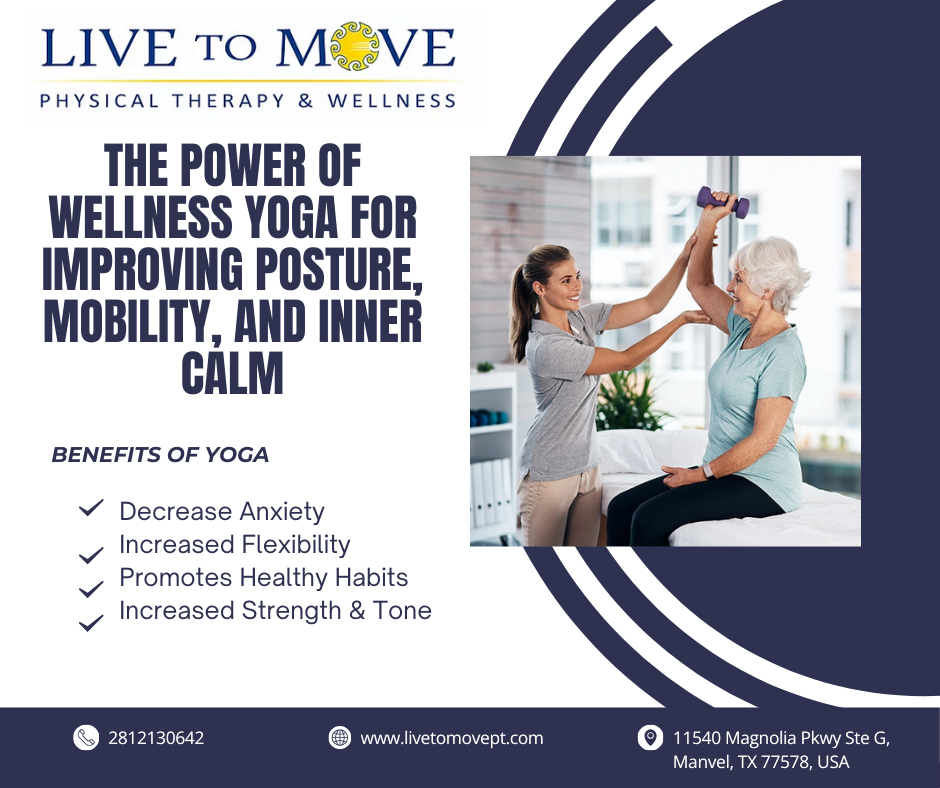 LIVE TO MOVE
PHYSICAL THERAPY & WELLNESS

THE POWER OF WELLNESS YOGA FOR IMPROVING POSTURE, MOBILITY, AND INNER CALM

BENEFITS OF YOGA

Decrease Anxiety
Increased Flexibility
Promotes Healthy Habits
Increased Strength & Tone

2812130642
www.livetomovept.com
11540 Magnolia Pkwy Ste G, Manvel, TX 77578, USA